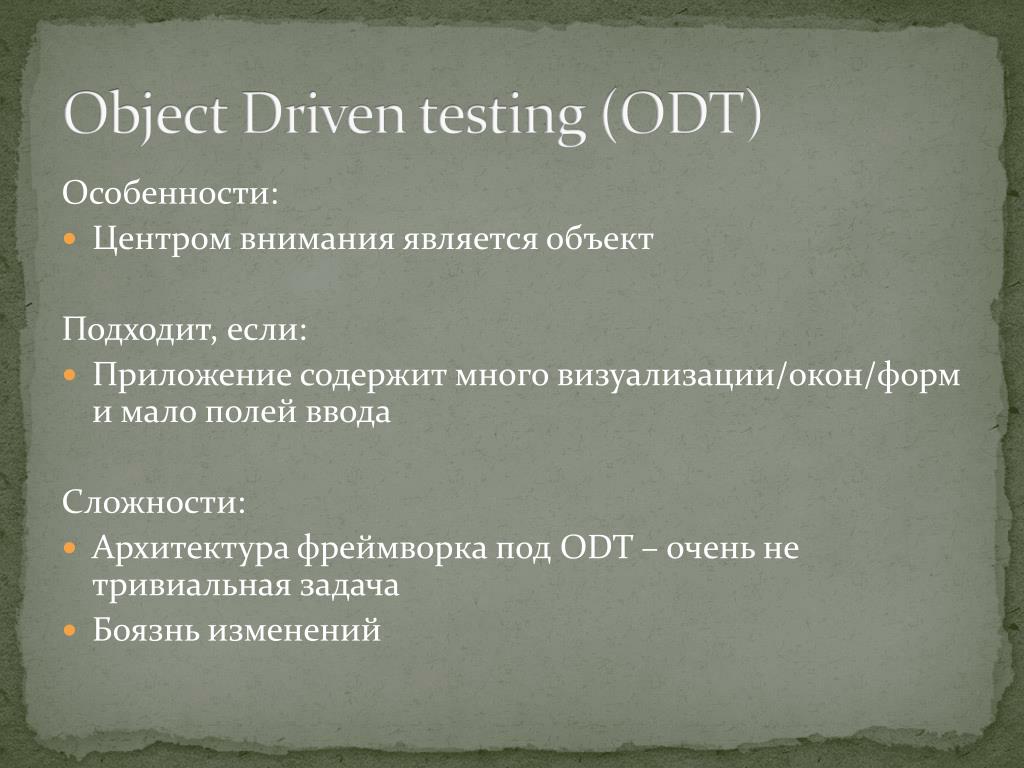 Object Driven testing (ODT)

Особенности:

- Центром внимания является объект

Подходит, если:

- Приложение содержит много визуализации/окон/форм и мало полей ввода

Сложности:

- Архитектура фреймворка под ODT – очень не тривиальная задача
- Боязнь изменений